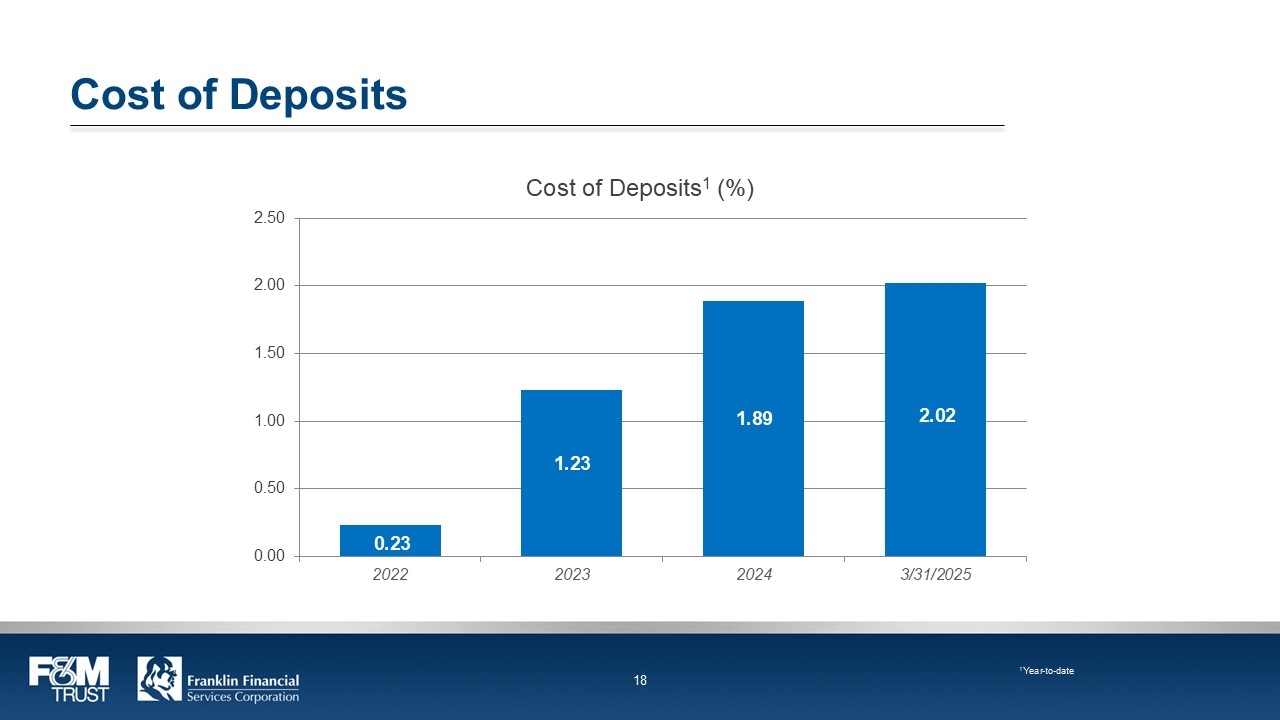 Cost of Deposits

Cost of Deposits$^1$ (%)

2.50
2.00
1.50
1.00
0.50
0.00

0.23
1.23
1.89
2.02

2022
2023
2024
3/31/2025

F&M TRUST

Franklin Financial Services Corporation

18

$^1$Year-to-date